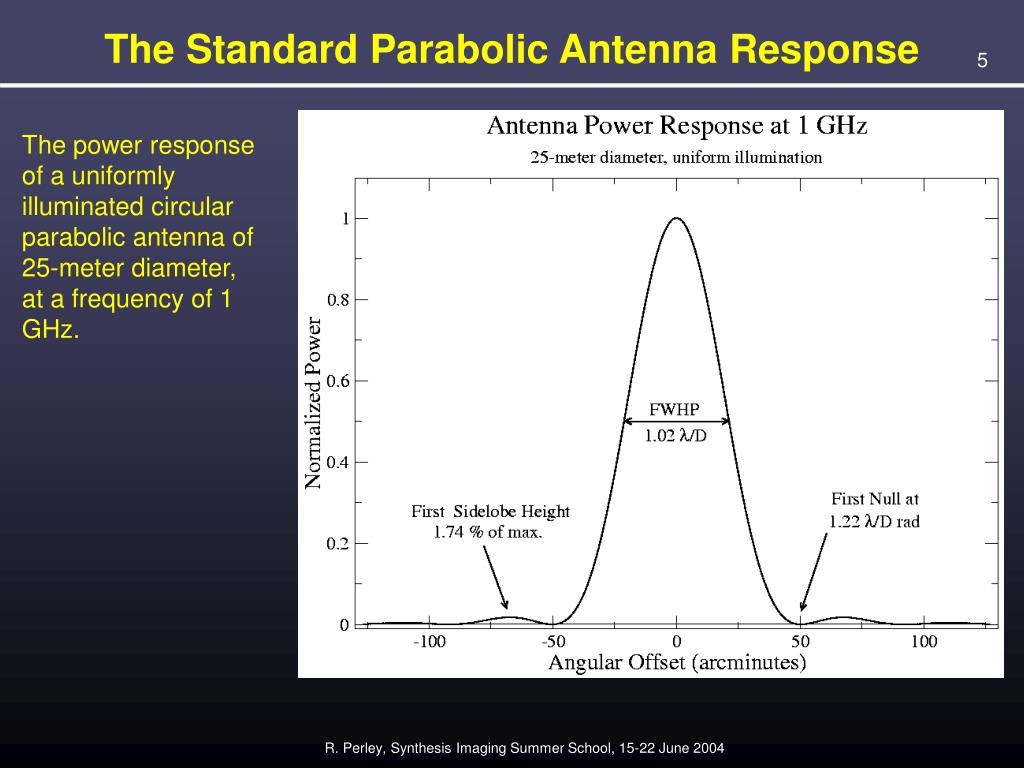 The Standard Parabolic Antenna Response

5

The power response of a uniformly illuminated circular parabolic antenna of 25-meter diameter, at a frequency of 1 GHz.

Antenna Power Response at 1 GHz

25-meter diameter, uniform illumination

Normalized Power

1

0.8

0.6

0.4

0.2

0

FWHP

1.02 $\lambda$/D

First Sidelobe Height
1.74 % of max.

First Null at
1.22 $\lambda$/D rad

-100

-50

0

50

100

Angular Offset (arcminutes)

R. Perley, Synthesis Imaging Summer School, 15-22 June 2004